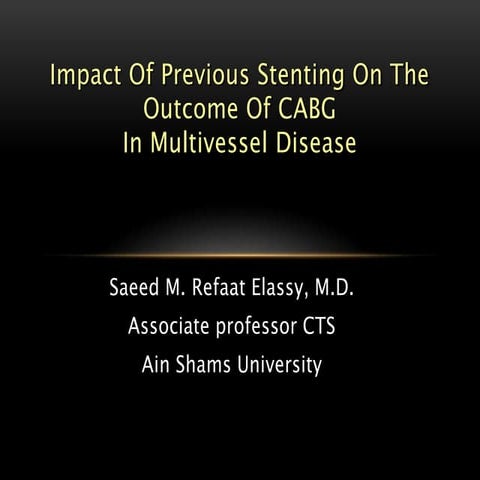 Impact Of Previous Stenting On The Outcome Of CABG In Multivessel Disease

Saeed M. Refaat Elassy, M.D.

Associate professor CTS

Ain Shams University